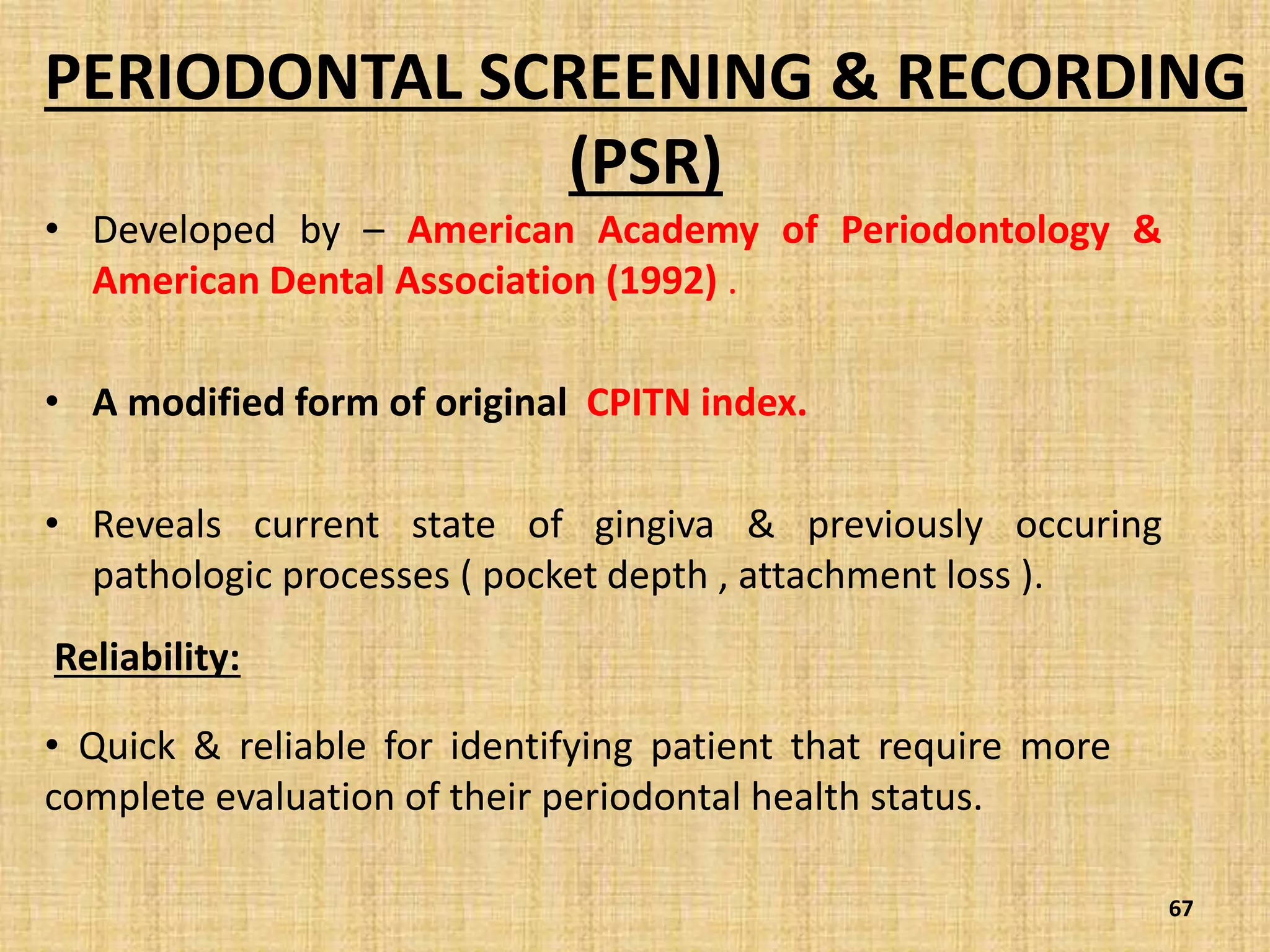 PERIODONTAL SCREENING & RECORDING (PSR)

• Developed by – American Academy of Periodontology & American Dental Association (1992) .

• A modified form of original CPITN index.

• Reveals current state of gingiva & previously occuring pathologic processes ( pocket depth , attachment loss ).

Reliability:

• Quick & reliable for identifying patient that require more complete evaluation of their periodontal health status.

67